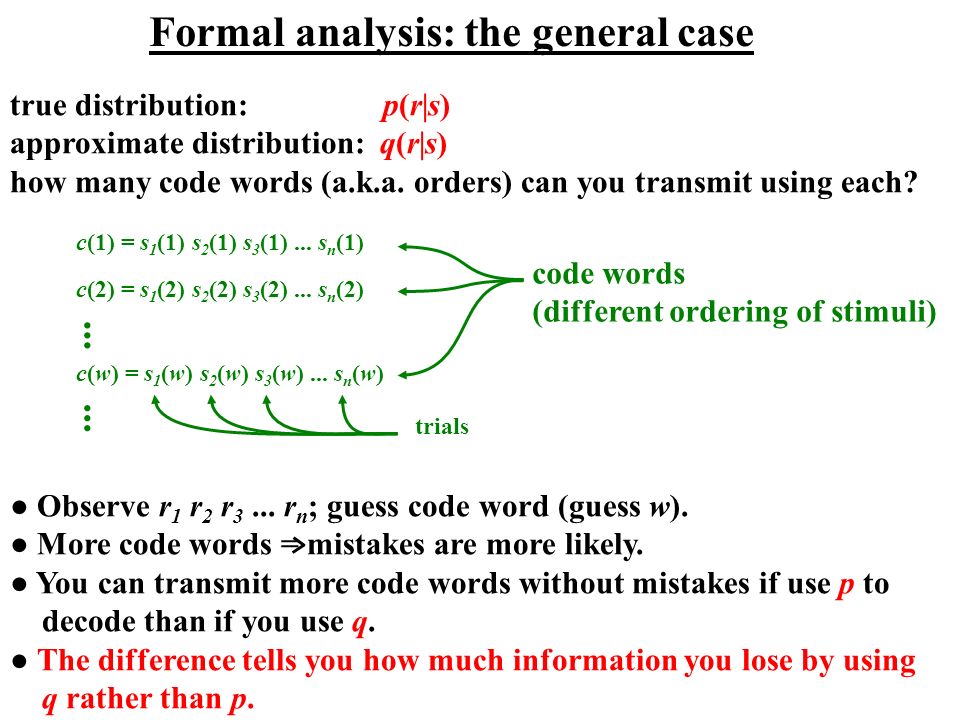 Formal analysis: the general case

true distribution: $p(r|s)$
approximate distribution: $q(r|s)$
how many code words (a.k.a. orders) can you transmit using each?

$c(1) = s_1(1)\ s_2(1)\ s_3(1)\ ...\ s_n(1)$

$c(2) = s_1(2)\ s_2(2)\ s_3(2)\ ...\ s_n(2)$

⋮

$c(w) = s_1(w)\ s_2(w)\ s_3(w)\ ...\ s_n(w)$

⋮

code words
(different ordering of stimuli)

trials

● Observe $r_1\ r_2\ r_3\ ...\ r_n$; guess code word (guess $w$).
● More code words ⇒mistakes are more likely.
● You can transmit more code words without mistakes if use $p$ to decode than if you use $q$.
● The difference tells you how much information you lose by using $q$ rather than $p$.